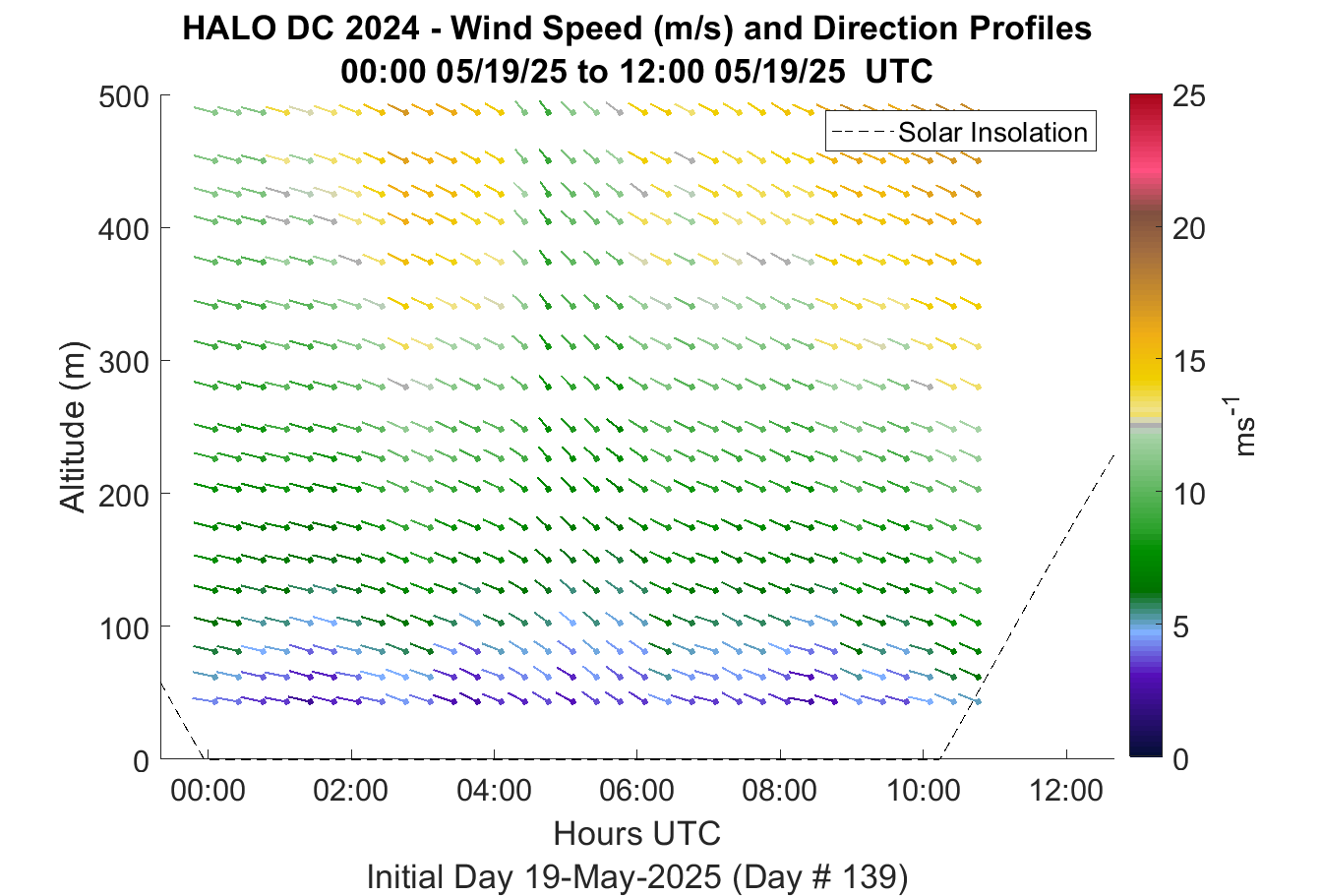 HALO DC 2024 - Wind Speed (m/s) and Direction Profiles
00:00 05/19/25 to 12:00 05/19/25 UTC

Solar Insolation

Altitude (m)

500
400
300
200
100
0

00:00
02:00
04:00
06:00
08:00
10:00
12:00

Hours UTC

Initial Day 19-May-2025 (Day # 139)

25
20
15
10
5
0

$ms^{-1}$